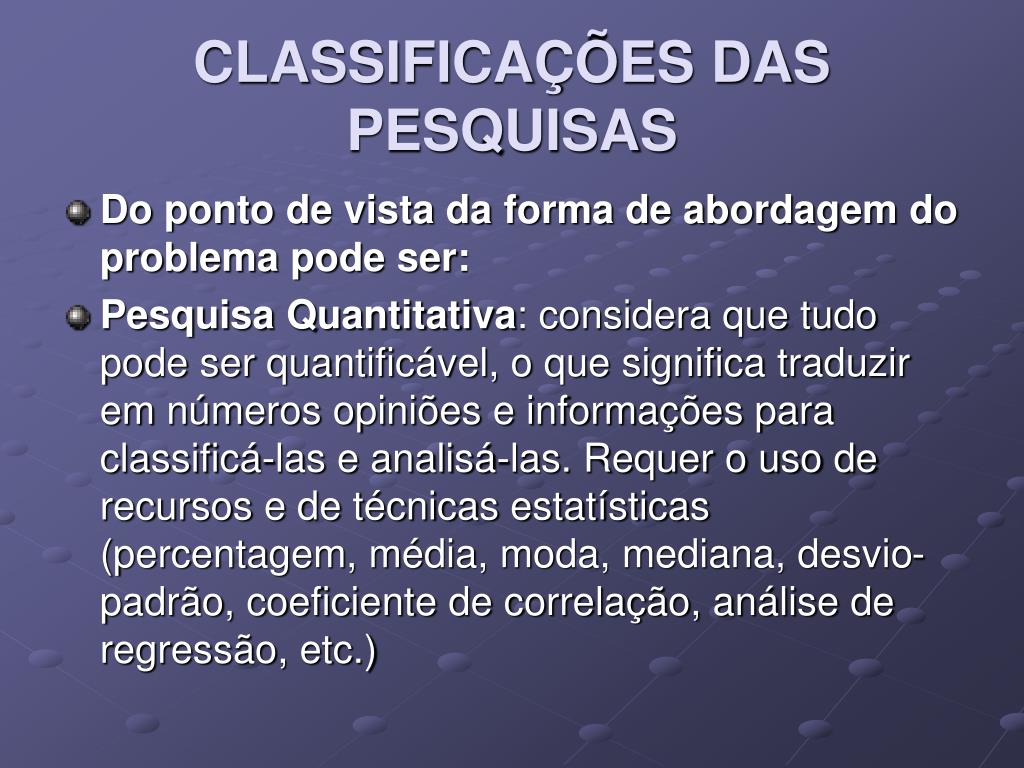 CLASSIFICAÇÕES DAS PESQUISAS

Do ponto de vista da forma de abordagem do problema pode ser:

Pesquisa Quantitativa: considera que tudo pode ser quantificável, o que significa traduzir em números opiniões e informações para classificá-las e analisá-las. Requer o uso de recursos e de técnicas estatísticas (percentagem, média, moda, mediana, desvio-padrão, coeficiente de correlação, análise de regressão, etc.)